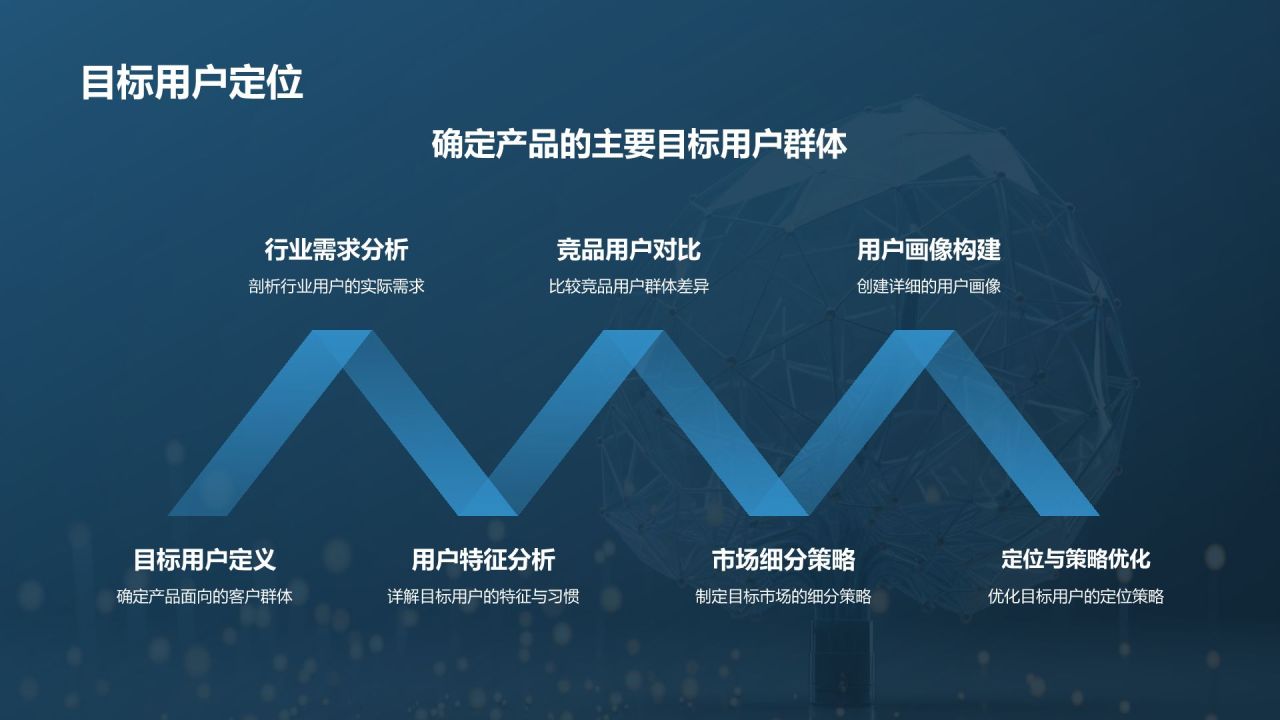 目标用户定位

确定产品的主要目标用户群体

行业需求分析
剖析行业用户的实际需求

竞品用户对比
比较竞品用户群体差异

用户画像构建
创建详细的用户画像

目标用户定义
确定产品面向的客户群体

用户特征分析
详解目标用户的特征与习惯

市场细分策略
制定目标市场的细分策略

定位与策略优化
优化目标用户的定位策略